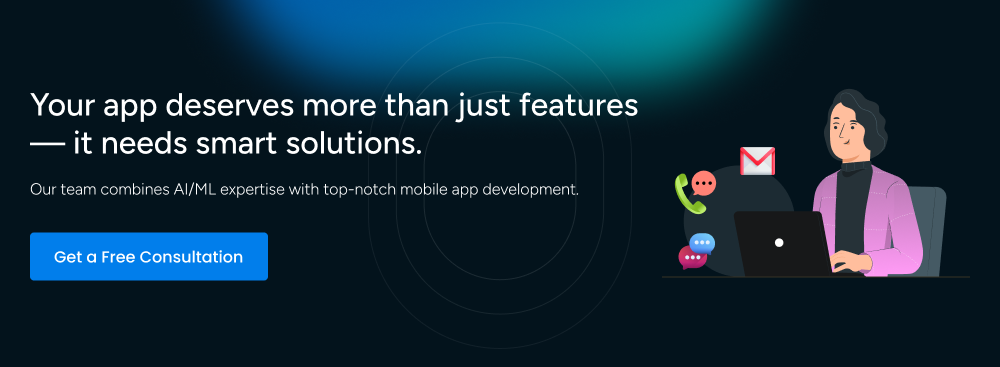 Your app deserves more than just features — it needs smart solutions.

Our team combines AI/ML expertise with top-notch mobile app development.

Get a Free Consultation